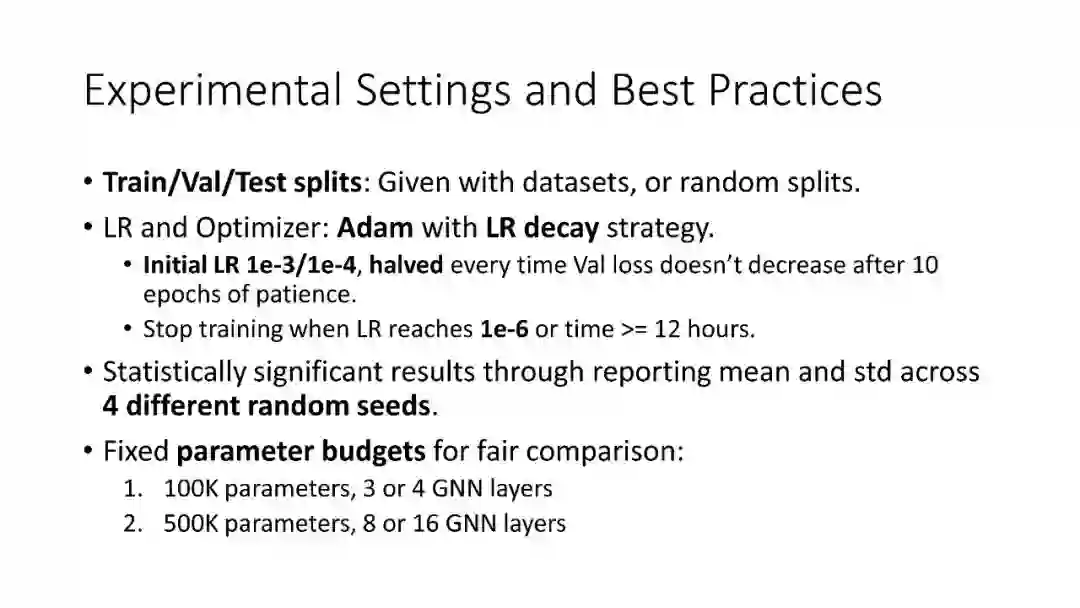 Experimental Settings and Best Practices

• Train/Val/Test splits: Given with datasets, or random splits.
• LR and Optimizer: Adam with LR decay strategy.
  • Initial LR 1e-3/1e-4, halved every time Val loss doesn't decrease after 10 epochs of patience.
  • Stop training when LR reaches 1e-6 or time >= 12 hours.
• Statistically significant results through reporting mean and std across 4 different random seeds.
• Fixed parameter budgets for fair comparison:
  1. 100K parameters, 3 or 4 GNN layers
  2. 500K parameters, 8 or 16 GNN layers